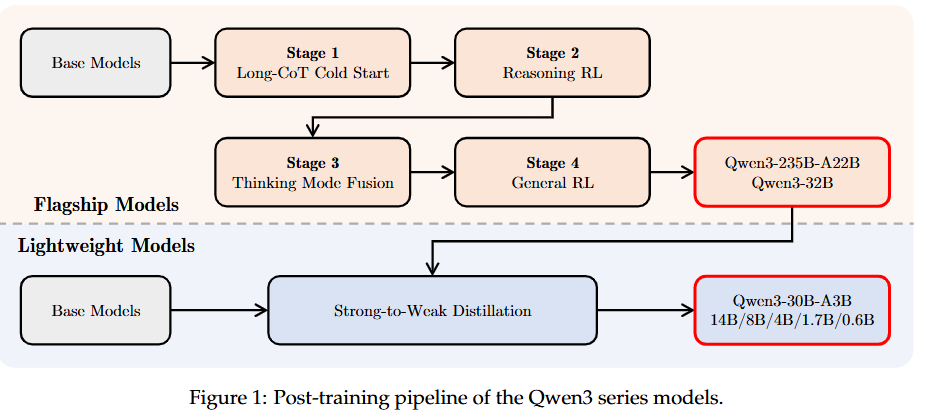 Base Models

Stage 1
Long-CoT Cold Start

Stage 2
Reasoning RL

Stage 3
Thinking Mode Fusion

Stage 4
General RL

Qwen3-235B-A22B
Qwen3-32B

Flagship Models

Lightweight Models

Base Models

Strong-to-Weak Distillation

Qwen3-30B-A3B
14B/8B/4B/1.7B/0.6B

Figure 1: Post-training pipeline of the Qwen3 series models.